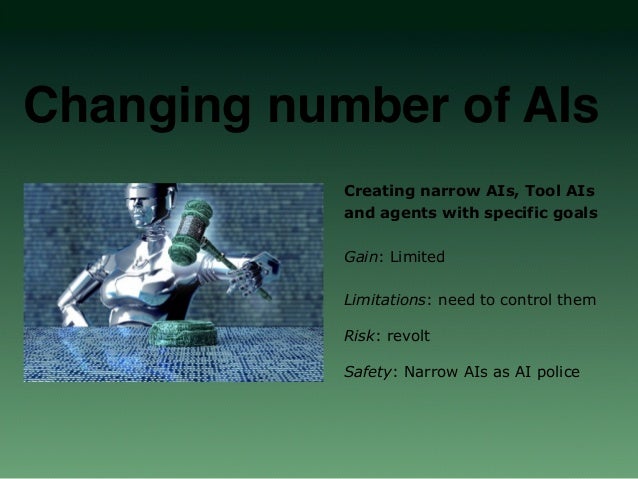 Changing number of AIs

Creating narrow AIs, Tool AIs and agents with specific goals

Gain: Limited

Limitations: need to control them

Risk: revolt

Safety: Narrow AIs as AI police